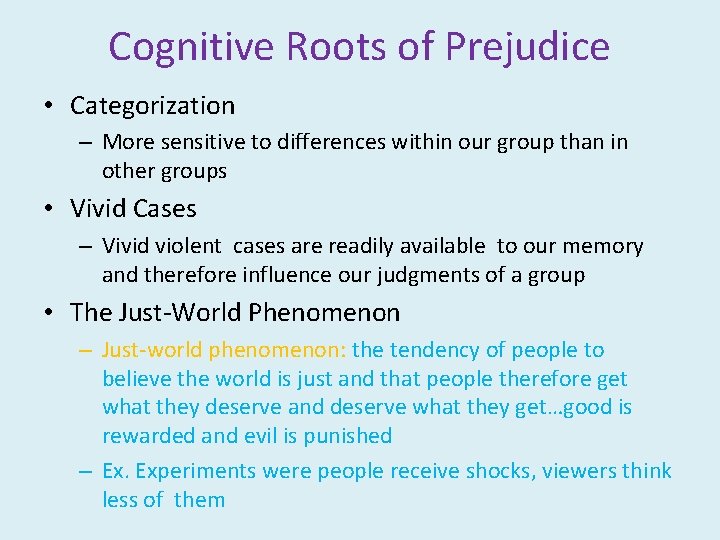 Cognitive Roots of Prejudice

• Categorization
– More sensitive to differences within our group than in other groups

• Vivid Cases
– Vivid violent cases are readily available to our memory and therefore influence our judgments of a group

• The Just-World Phenomenon
– Just-world phenomenon: the tendency of people to believe the world is just and that people therefore get what they deserve and deserve what they get…good is rewarded and evil is punished
– Ex. Experiments were people receive shocks, viewers think less of them